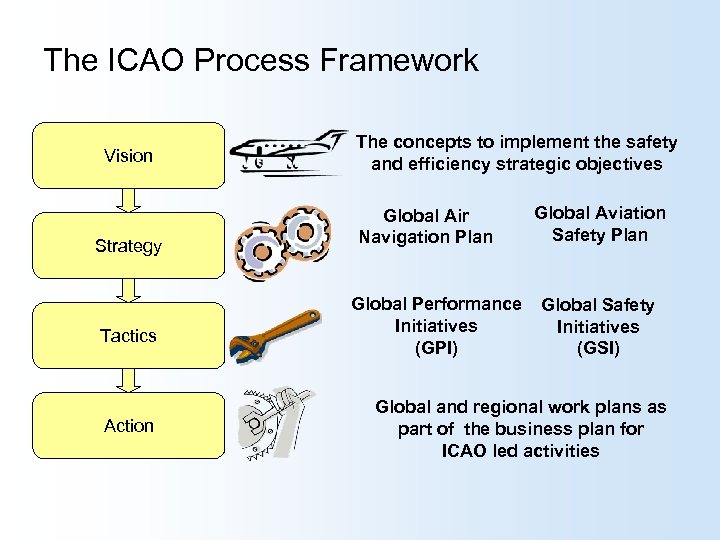 The ICAO Process Framework

Vision

The concepts to implement the safety and efficiency strategic objectives

Strategy

Global Air Navigation Plan

Global Aviation Safety Plan

Tactics

Global Performance Initiatives (GPI)

Global Safety Initiatives (GSI)

Action

Global and regional work plans as part of the business plan for ICAO led activities